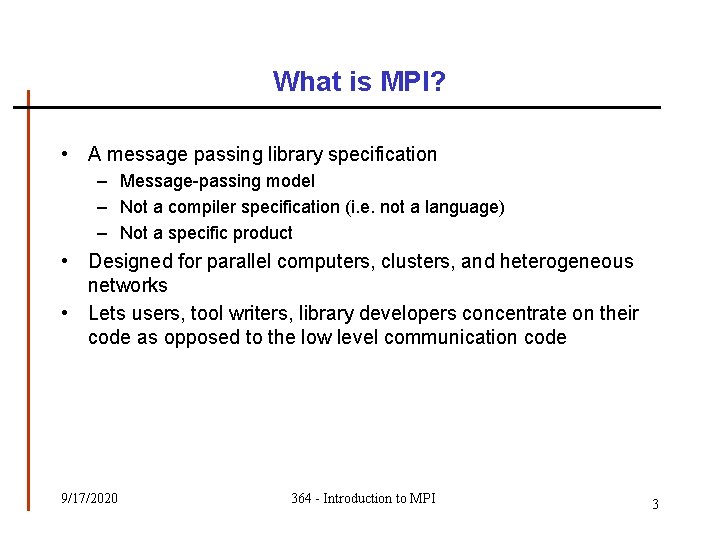 What is MPI?

• A message passing library specification
– Message-passing model
– Not a compiler specification (i.e. not a language)
– Not a specific product
• Designed for parallel computers, clusters, and heterogeneous networks
• Lets users, tool writers, library developers concentrate on their code as opposed to the low level communication code

9/17/2020

364 - Introduction to MPI

3